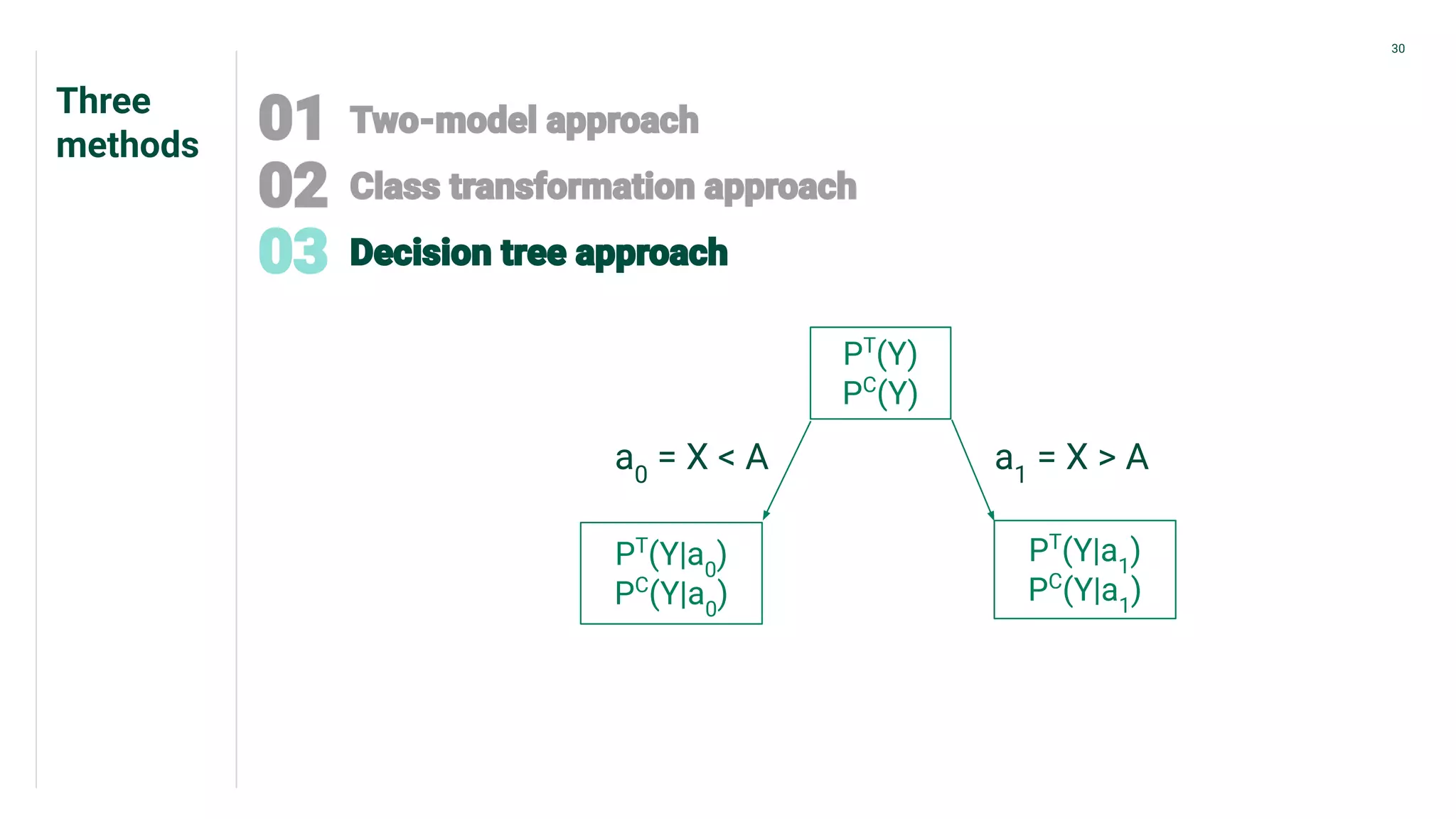 30

Three methods

01 Two-model approach
02 Class transformation approach
03 Decision tree approach

$P^T(Y)$
$P^C(Y)$

$a_0 = X < A$

$a_1 = X > A$

$P^T(Y|a_0)$
$P^C(Y|a_0)$

$P^T(Y|a_1)$
$P^C(Y|a_1)$